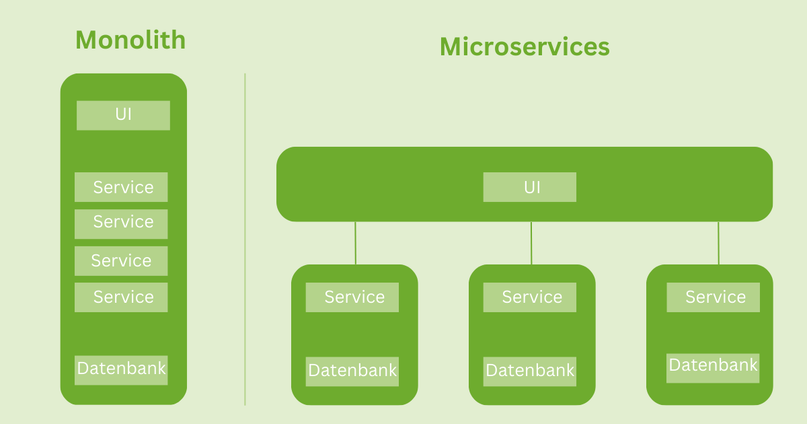 Monolith

UI

Service

Service

Service

Service

Datenbank

Microservices

UI

Service

Datenbank

Service

Datenbank

Service

Datenbank